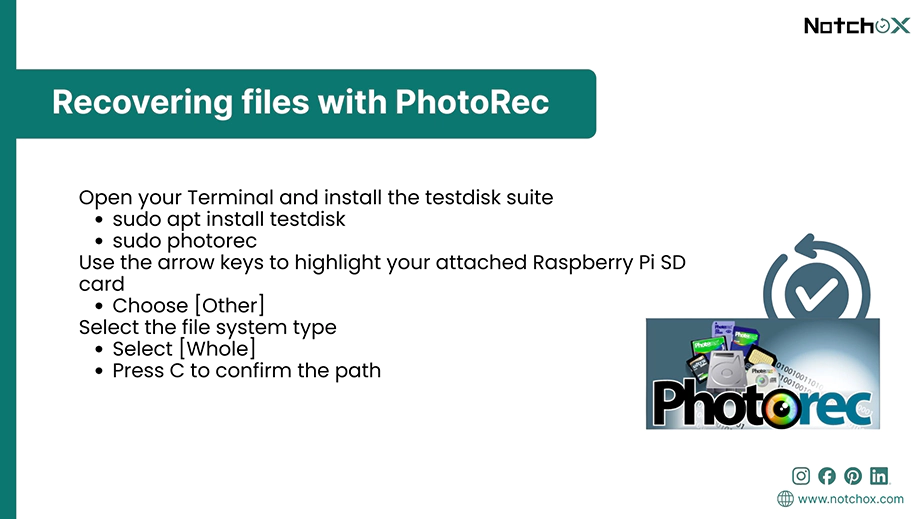 NotchoX

Recovering files with PhotoRec

Open your Terminal and install the testdisk suite
- sudo apt install testdisk
- sudo photorec

Use the arrow keys to highlight your attached Raspberry Pi SD card
- Choose [Other]

Select the file system type
- Select [Whole]
- Press C to confirm the path

Photorec

www.notchox.com